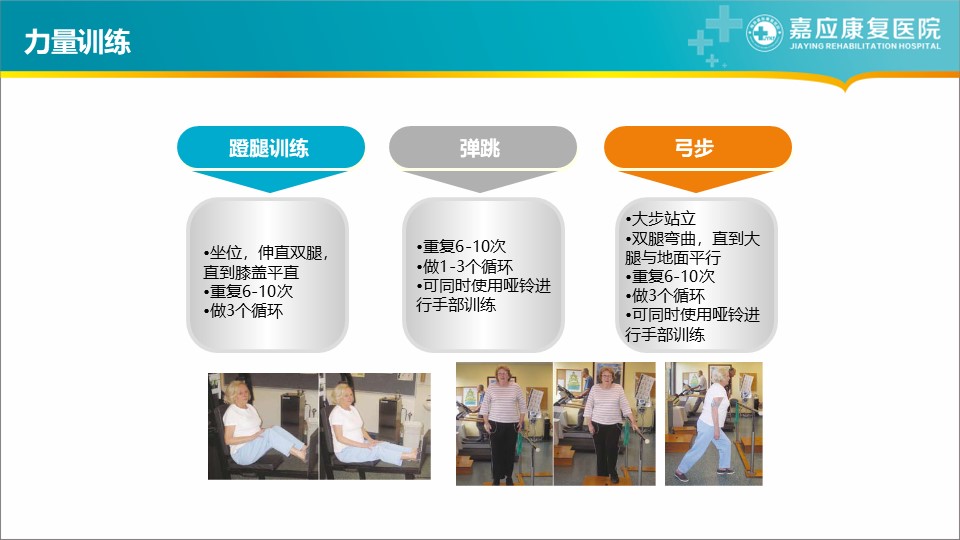 力量训练

嘉应康复医院
JIAYING REHABILITATION HOSPITAL

蹬腿训练

•坐位，伸直双腿，直到膝盖平直
•重复6-10次
•做3个循环

弹跳

•重复6-10次
•做1-3个循环
•可同时使用哑铃进行手部训练

弓步

•大步站立
•双腿弯曲，直到大腿与地面平行
•重复6-10次
•做3个循环
•可同时使用哑铃进行手部训练